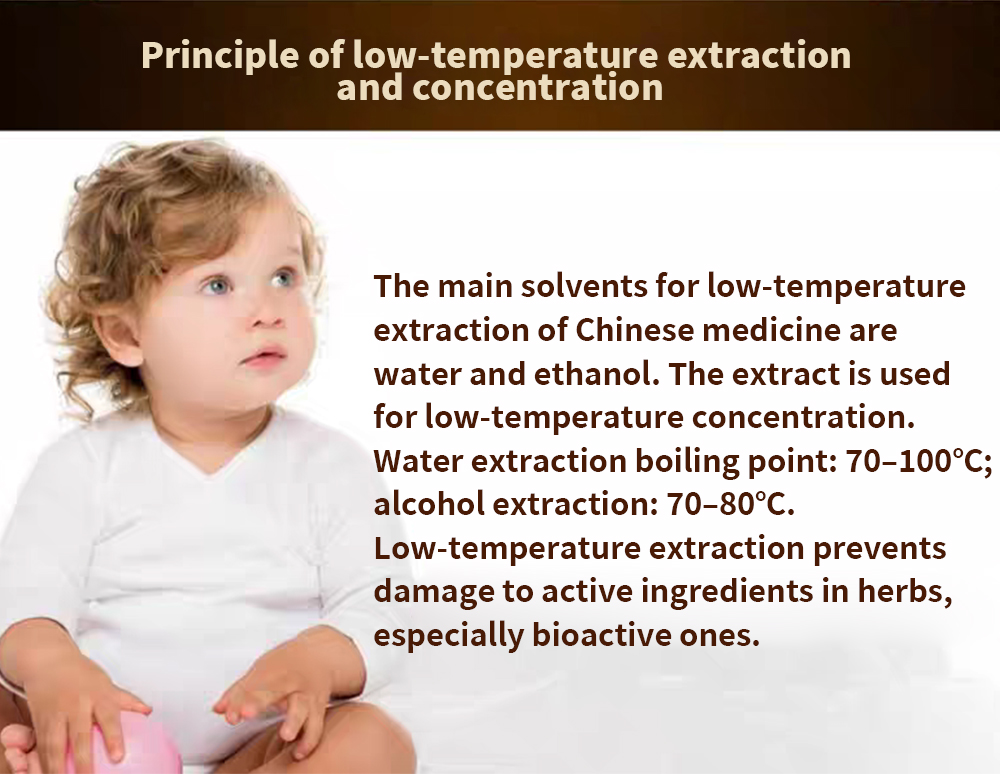 Principle of low-temperature extraction and concentration

The main solvents for low-temperature extraction of Chinese medicine are water and ethanol. The extract is used for low-temperature concentration. Water extraction boiling point: 70–100°C; alcohol extraction: 70–80°C. Low-temperature extraction prevents damage to active ingredients in herbs, especially bioactive ones.